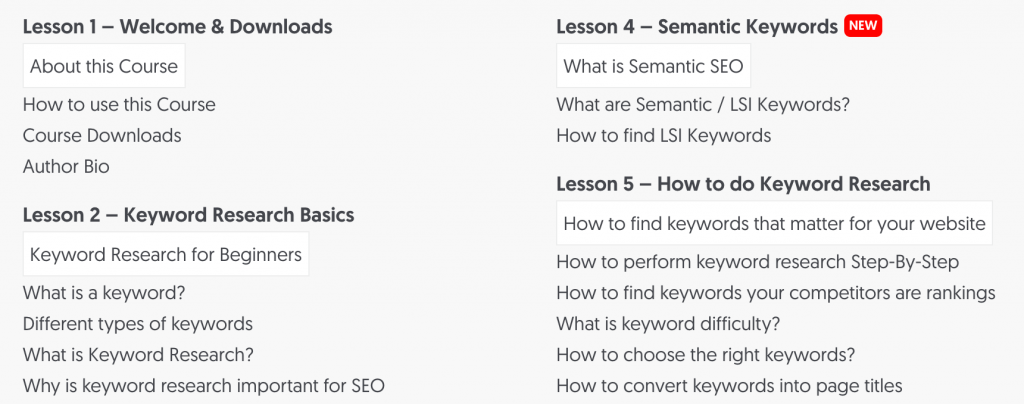 Lesson 1 – Welcome & Downloads

About this Course

How to use this Course

Course Downloads

Author Bio

Lesson 2 – Keyword Research Basics

Keyword Research for Beginners

What is a keyword?

Different types of keywords

What is Keyword Research?

Why is keyword research important for SEO

Lesson 4 – Semantic Keywords NEW

What is Semantic SEO

What are Semantic / LSI Keywords?

How to find LSI Keywords

Lesson 5 – How to do Keyword Research

How to find keywords that matter for your website

How to perform keyword research Step-By-Step

How to find keywords your competitors are rankings

What is keyword difficulty?

How to choose the right keywords?

How to convert keywords into page titles